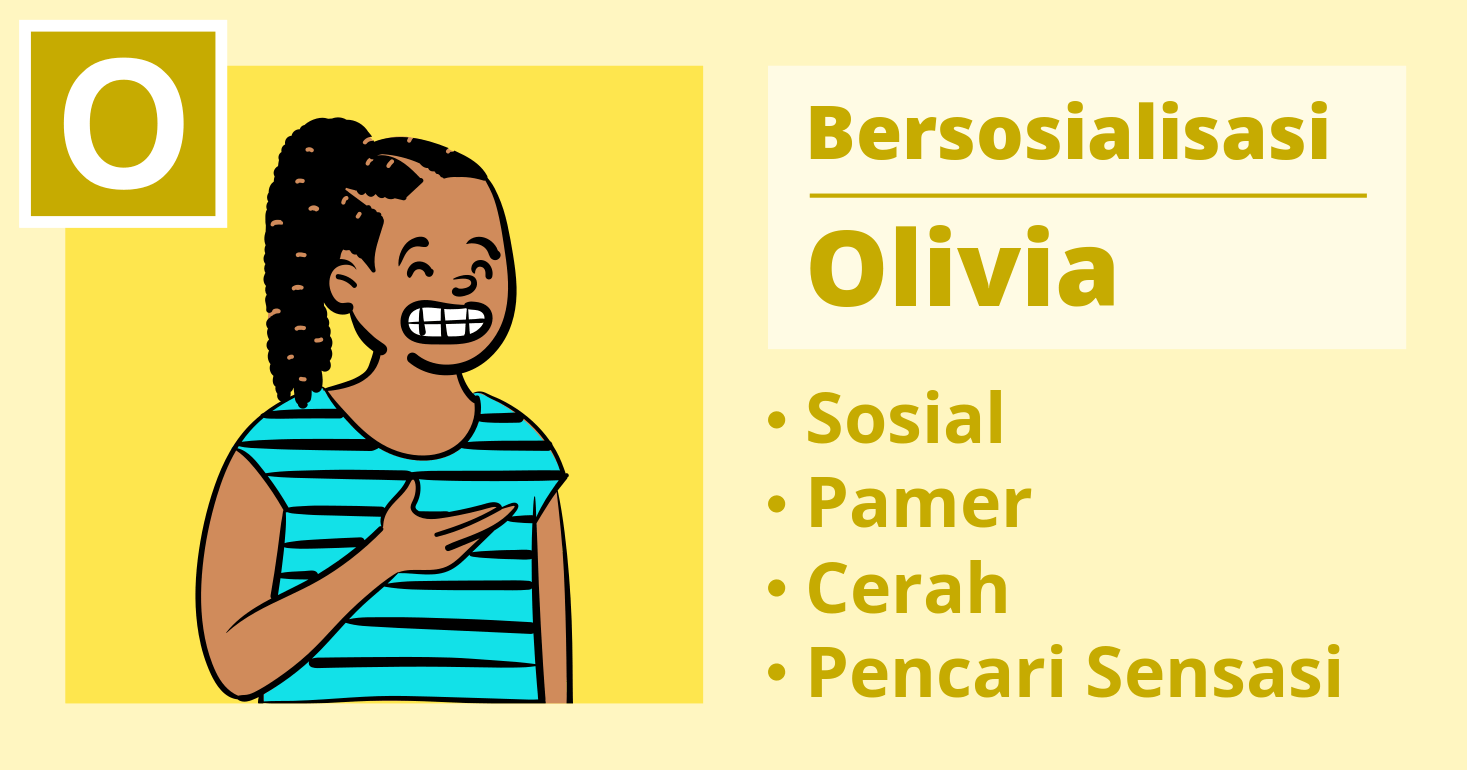 O

Bersosialisasi

Olivia

• Sosial
• Pamer
• Cerah
• Pencari Sensasi